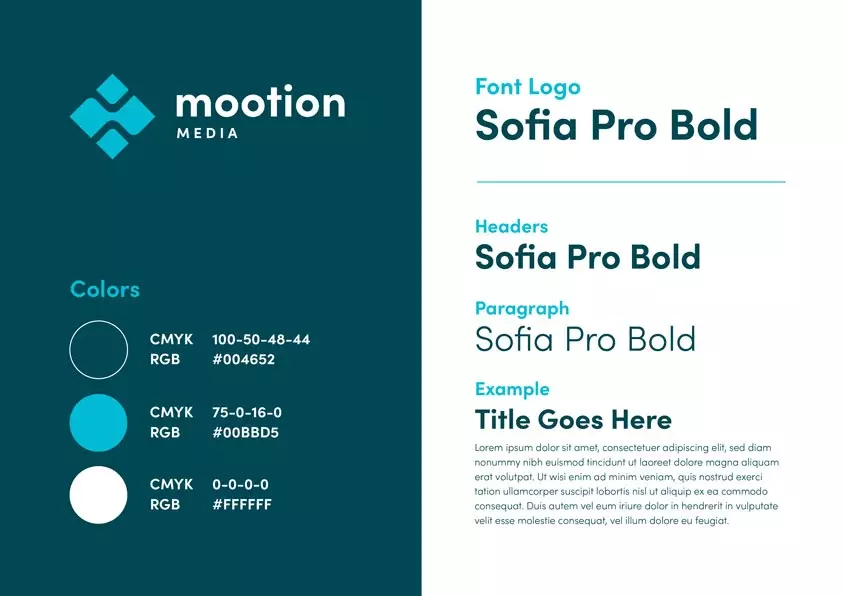 mootion
MEDIA

Colors

CMYK 100-50-48-44
RGB #004652

CMYK 75-0-16-0
RGB #00BBD5

CMYK 0-0-0-0
RGB #FFFFFF

Font Logo
Sofia Pro Bold

Headers
Sofia Pro Bold

Paragraph
Sofia Pro Bold

Example
Title Goes Here

Lorem ipsum dolor sit amet, consectetuer adipiscing elit, sed diam nonummy nibh euismod tincidunt ut laoreet dolore magna aliquam erat volutpat. Ut wisi enim ad minim veniam, quis nostrud exerci tation ullamcorper suscipit lobortis nisl ut aliquip ex ea commodo consequat. Duis autem vel eum iriure dolor in hendrerit in vulputate velit esse molestie consequat, vel illum dolore eu feugiat.